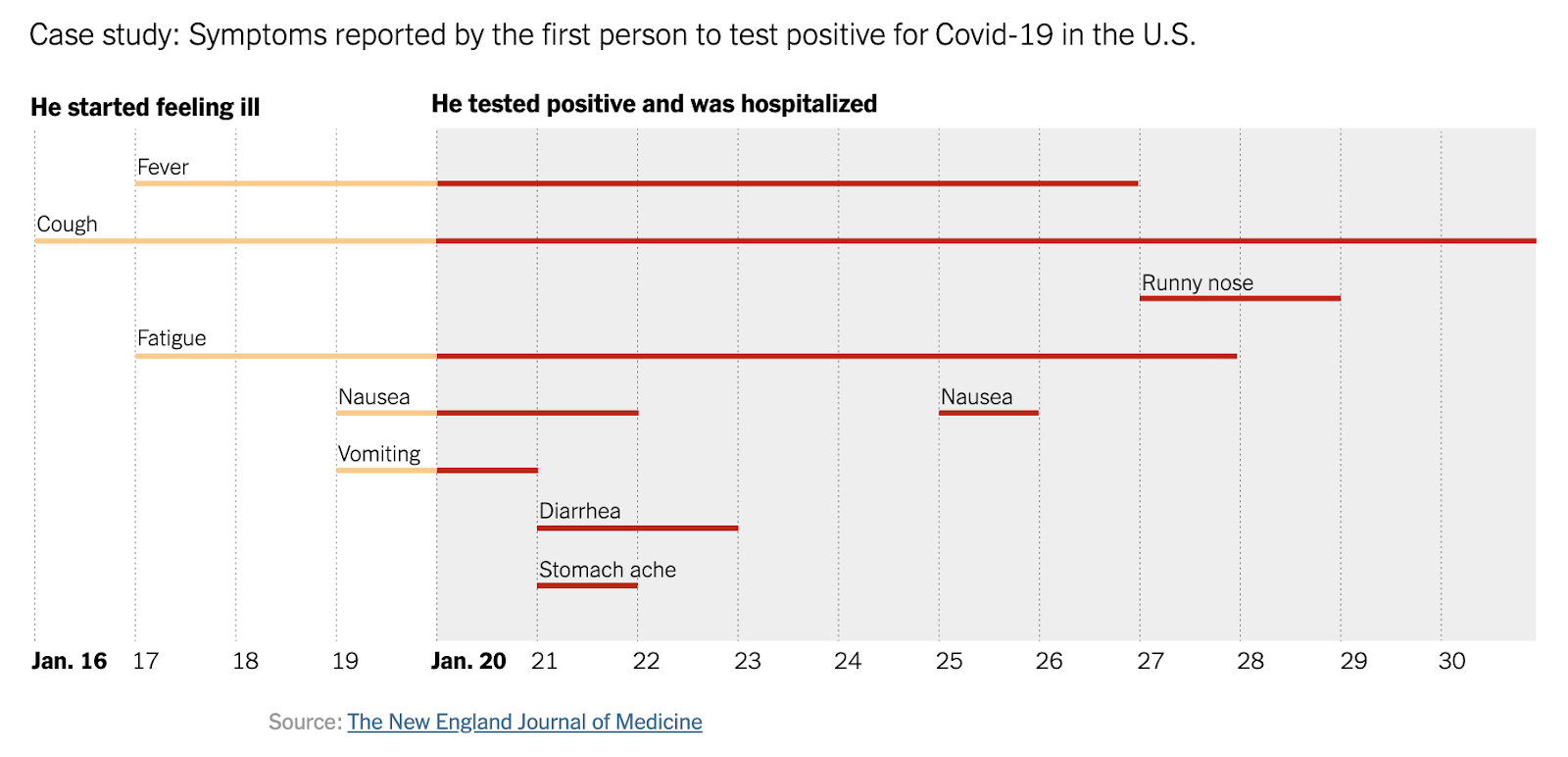 Case study: Symptoms reported by the first person to test positive for Covid-19 in the U.S.

He started feeling ill

He tested positive and was hospitalized

Fever

Cough

Runny nose

Fatigue

Nausea

Nausea

Vomiting

Diarrhea

Stomach ache

Jan. 16 17 18 19 Jan. 20 21 22 23 24 25 26 27 28 29 30

Source: The New England Journal of Medicine